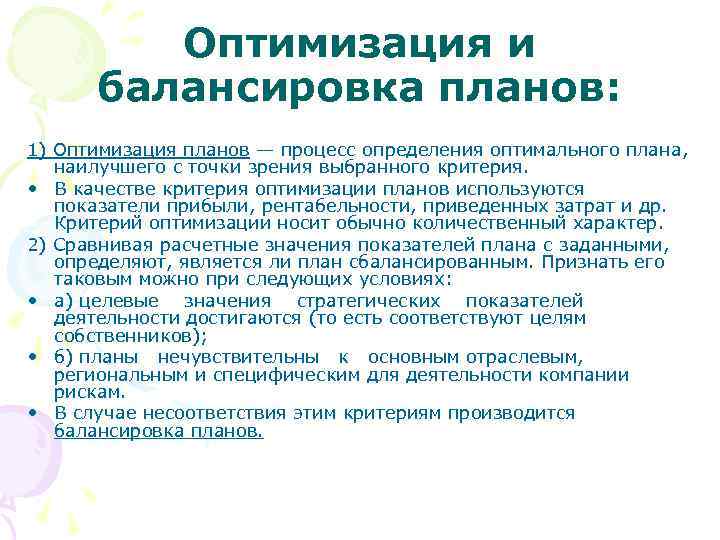 Оптимизация и балансировка планов:

1) Оптимизация планов — процесс определения оптимального плана, наилучшего с точки зрения выбранного критерия.

• В качестве критерия оптимизации планов используются показатели прибыли, рентабельности, приведенных затрат и др. Критерий оптимизации носит обычно количественный характер.

2) Сравнивая расчетные значения показателей плана с заданными, определяют, является ли план сбалансированным. Признать его таковым можно при следующих условиях:

• а) целевые значения стратегических показателей деятельности достигаются (то есть соответствуют целям собственников);

• б) планы нечувствительны к основным отраслевым, региональным и специфическим для деятельности компании рискам.

• В случае несоответствия этим критериям производится балансировка планов.